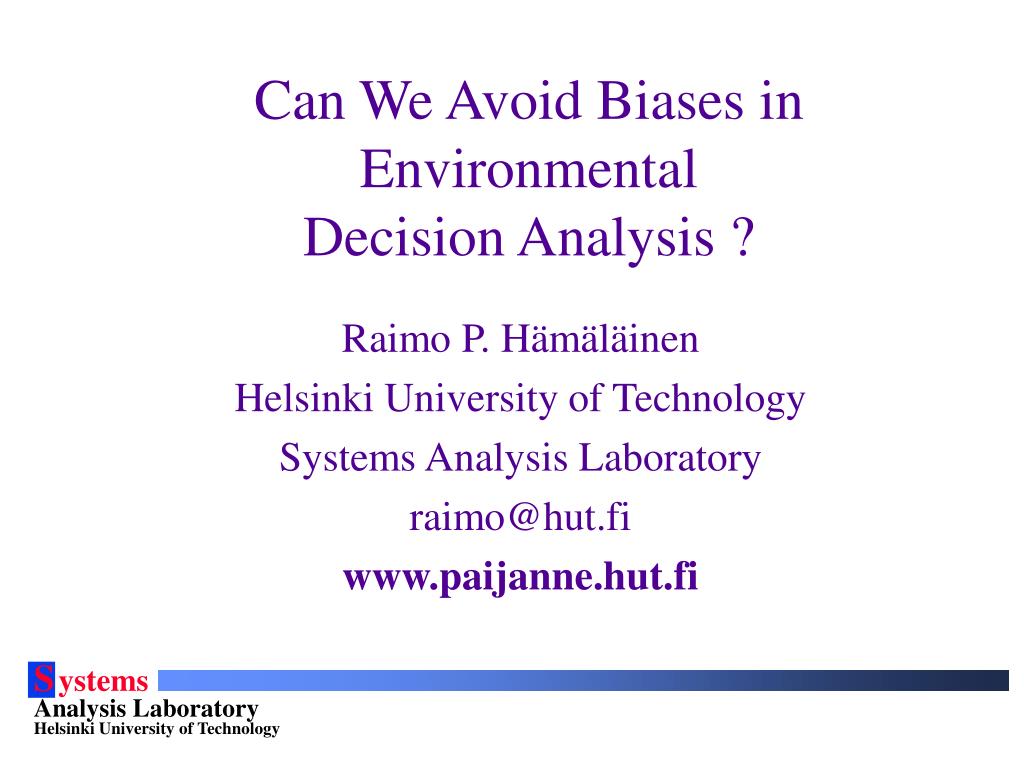 Can We Avoid Biases in Environmental Decision Analysis ?

Raimo P. Hämäläinen
Helsinki University of Technology
Systems Analysis Laboratory
raimo@hut.fi
www.paijanne.hut.fi

Systems
Analysis Laboratory
Helsinki University of Technology